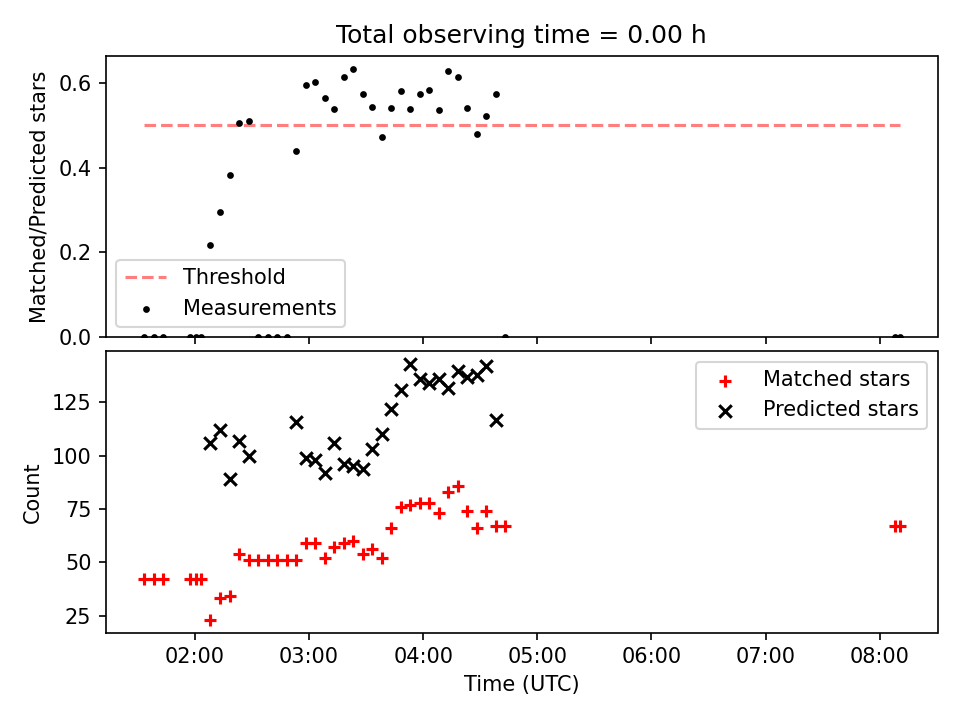 Total observing time = 0.00 h

Matched/Predicted stars

0.6
0.4
0.2
0.0

Threshold
Measurements

Count

125
100
75
50
25

Matched stars
Predicted stars

02:00
03:00
04:00
05:00
06:00
07:00
08:00

Time (UTC)